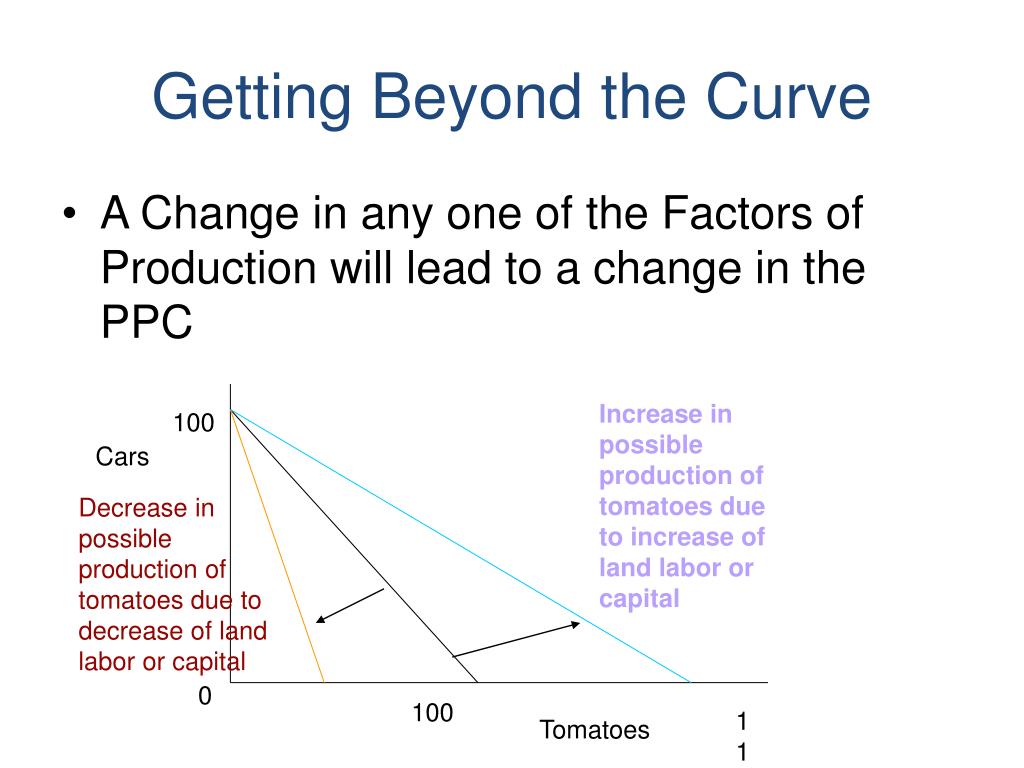 Getting Beyond the Curve

• A Change in any one of the Factors of Production will lead to a change in the PPC

100

Cars

Decrease in possible production of tomatoes due to decrease of land labor or capital

Increase in possible production of tomatoes due to increase of land labor or capital

0

100

Tomatoes

1
1